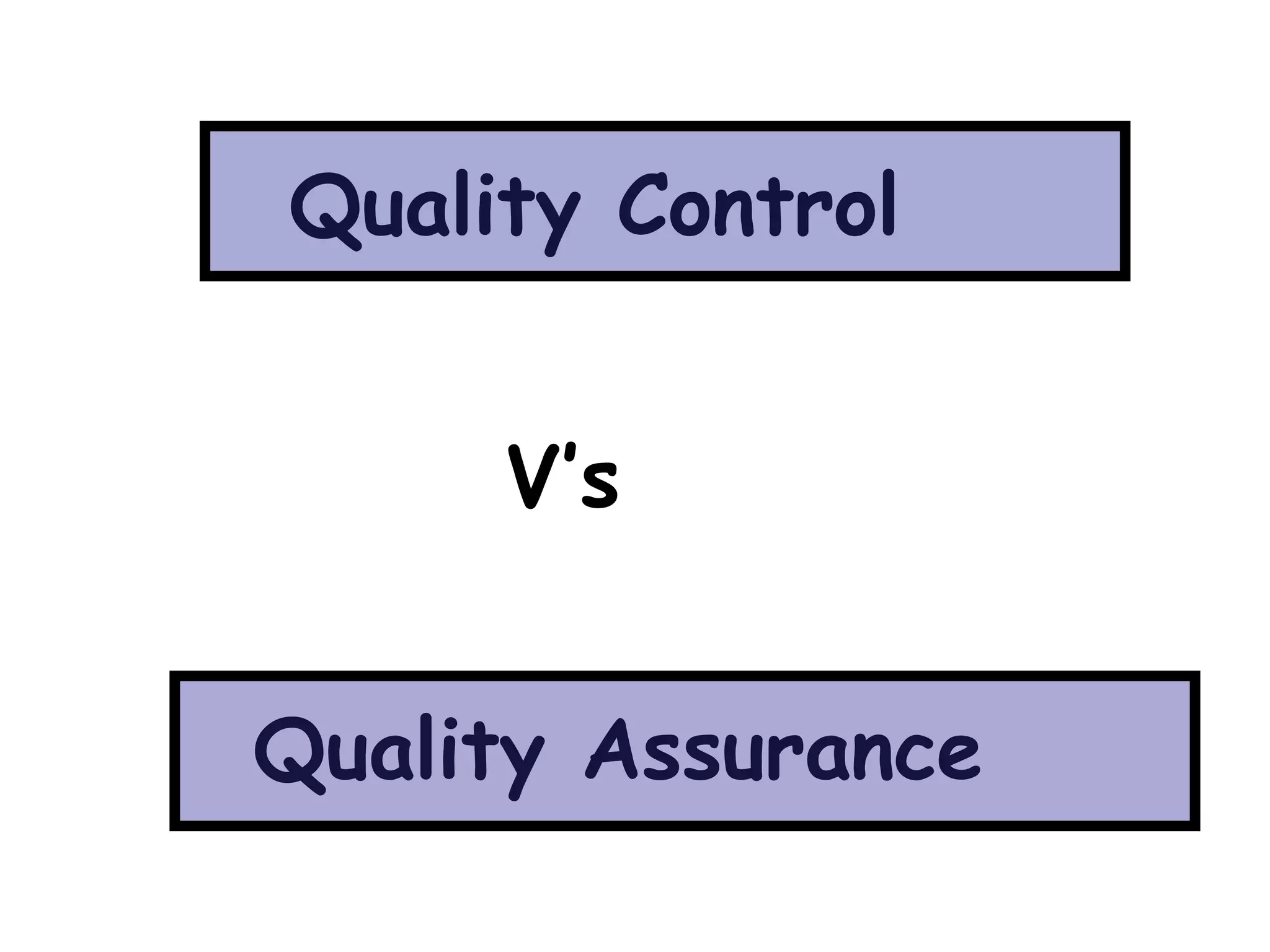 Quality Control

V's

Quality Assurance